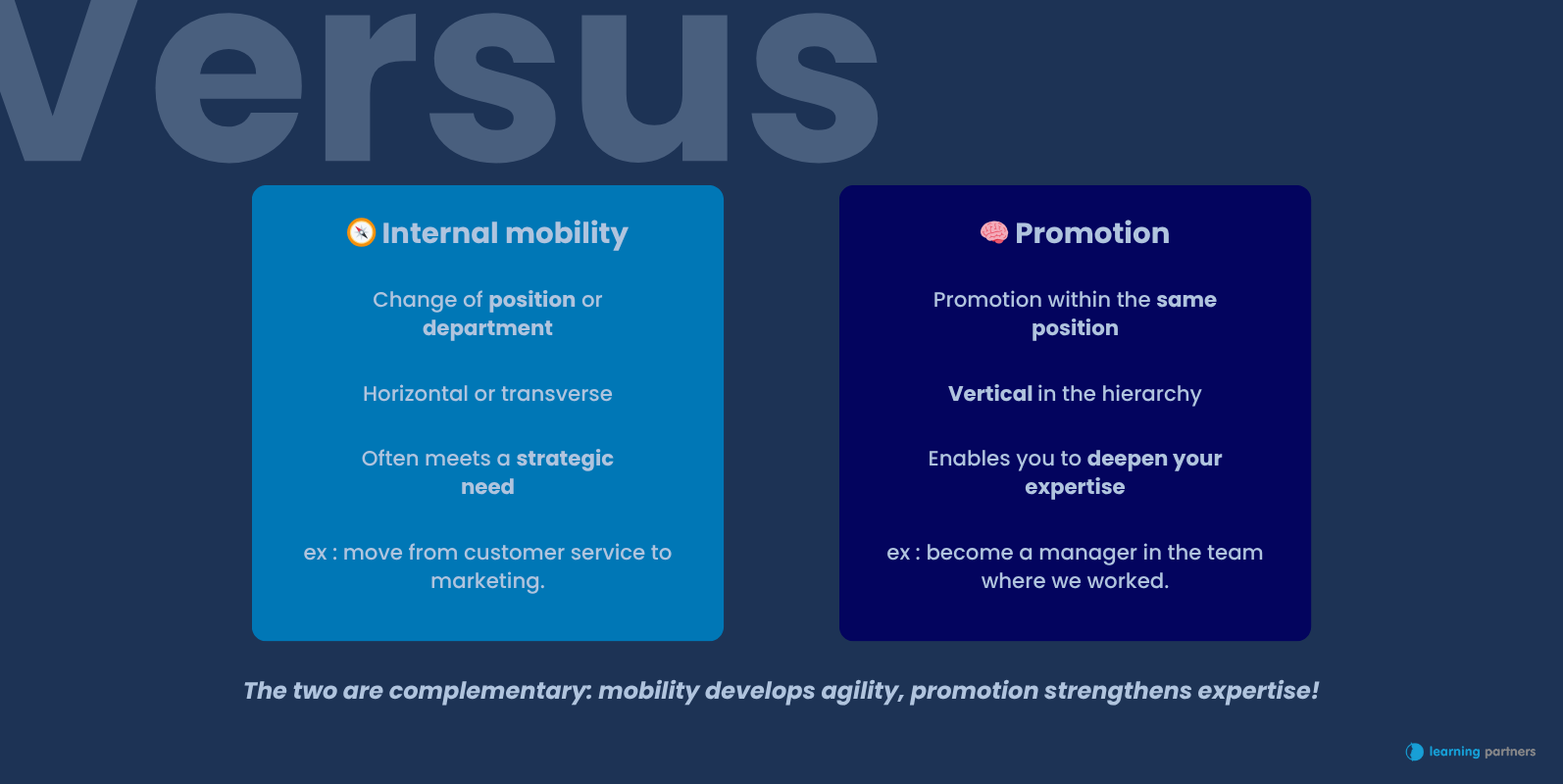 Versus

Internal mobility

Change of position or department

Horizontal or transverse

Often meets a strategic need

ex : move from customer service to marketing.

Promotion

Promotion within the same position

Vertical in the hierarchy

Enables you to deepen your expertise

ex : become a manager in the team where we worked.

The two are complementary: mobility develops agility, promotion strengthens expertise!

learning partners